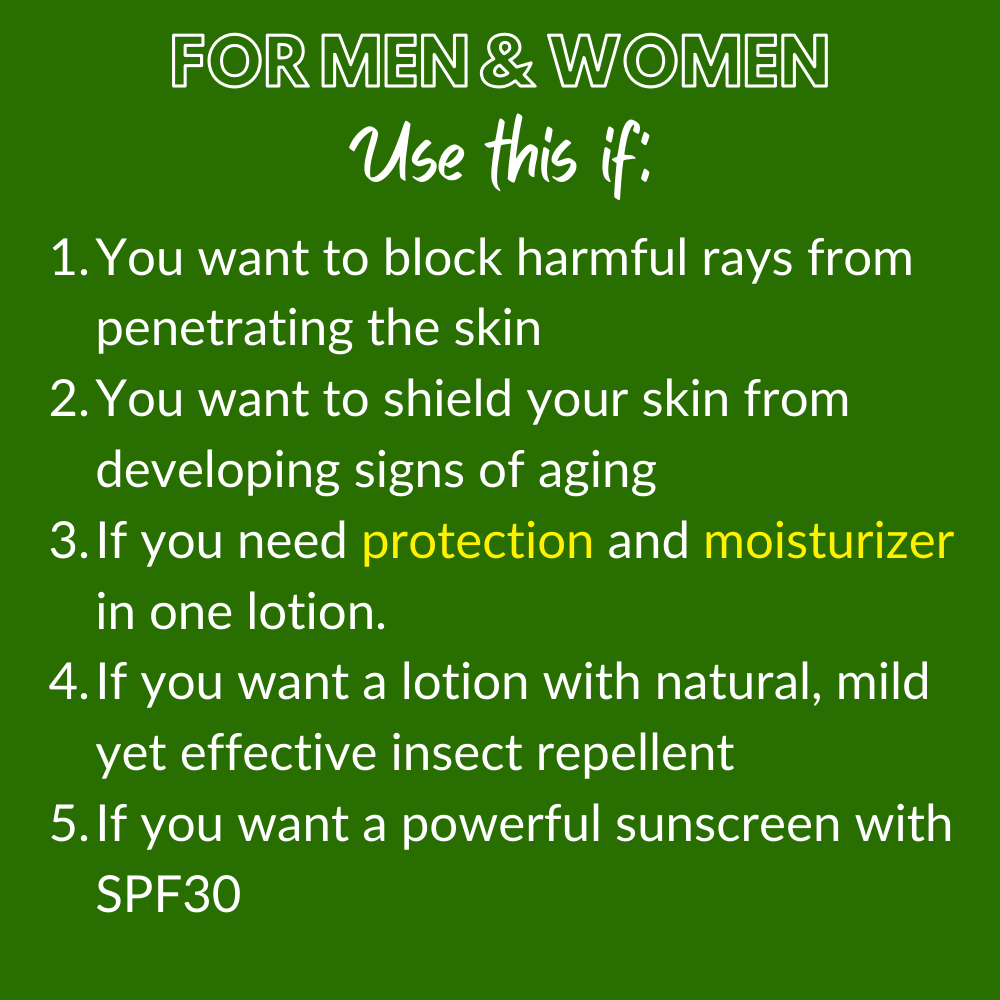 FOR MEN & WOMEN

Use this if:

1. You want to block harmful rays from penetrating the skin
2. You want to shield your skin from developing signs of aging
3. If you need protection and moisturizer in one lotion.
4. If you want a lotion with natural, mild yet effective insect repellent
5. If you want a powerful sunscreen with SPF30